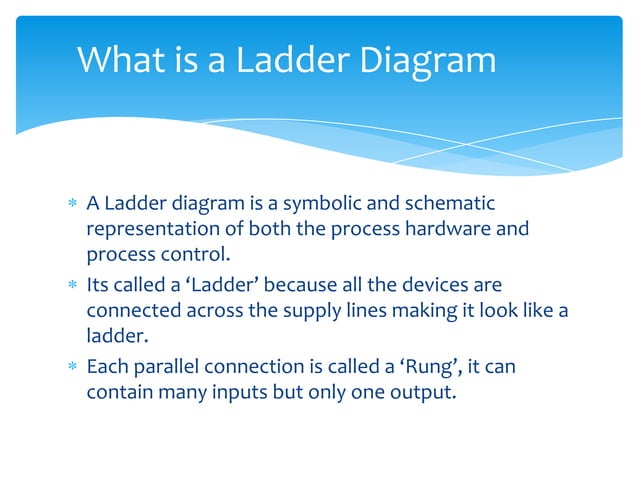 What is a Ladder Diagram

* A Ladder diagram is a symbolic and schematic representation of both the process hardware and process control.
* Its called a ‘Ladder’ because all the devices are connected across the supply lines making it look like a ladder.
* Each parallel connection is called a ‘Rung’, it can contain many inputs but only one output.